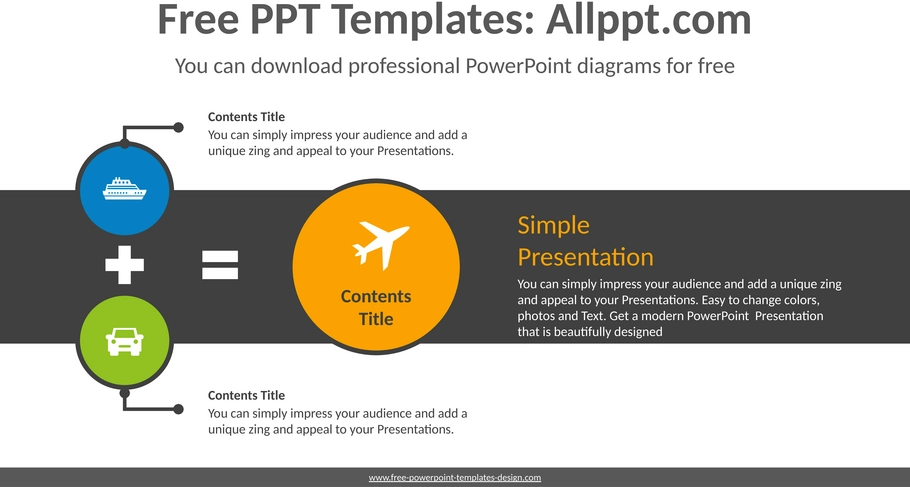 Free PPT Templates: Allppt.com

You can download professional PowerPoint diagrams for free

Contents Title

You can simply impress your audience and add a unique zing and appeal to your Presentations.

Contents Title

Simple Presentation

You can simply impress your audience and add a unique zing and appeal to your Presentations. Easy to change colors, photos and Text. Get a modern PowerPoint Presentation that is beautifully designed

Contents Title

You can simply impress your audience and add a unique zing and appeal to your Presentations.

www.free-powerpoint-templates-design.com